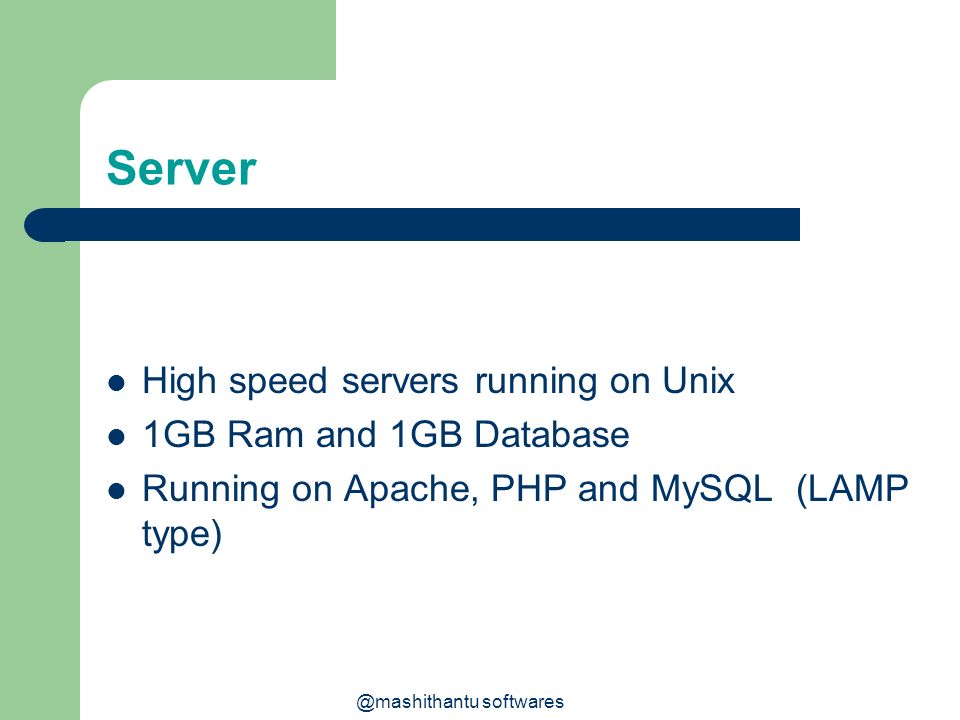 Server

- High speed servers running on Unix
- 1GB Ram and 1GB Database
- Running on Apache, PHP and MySQL (LAMP type)

@mashithantu softwares